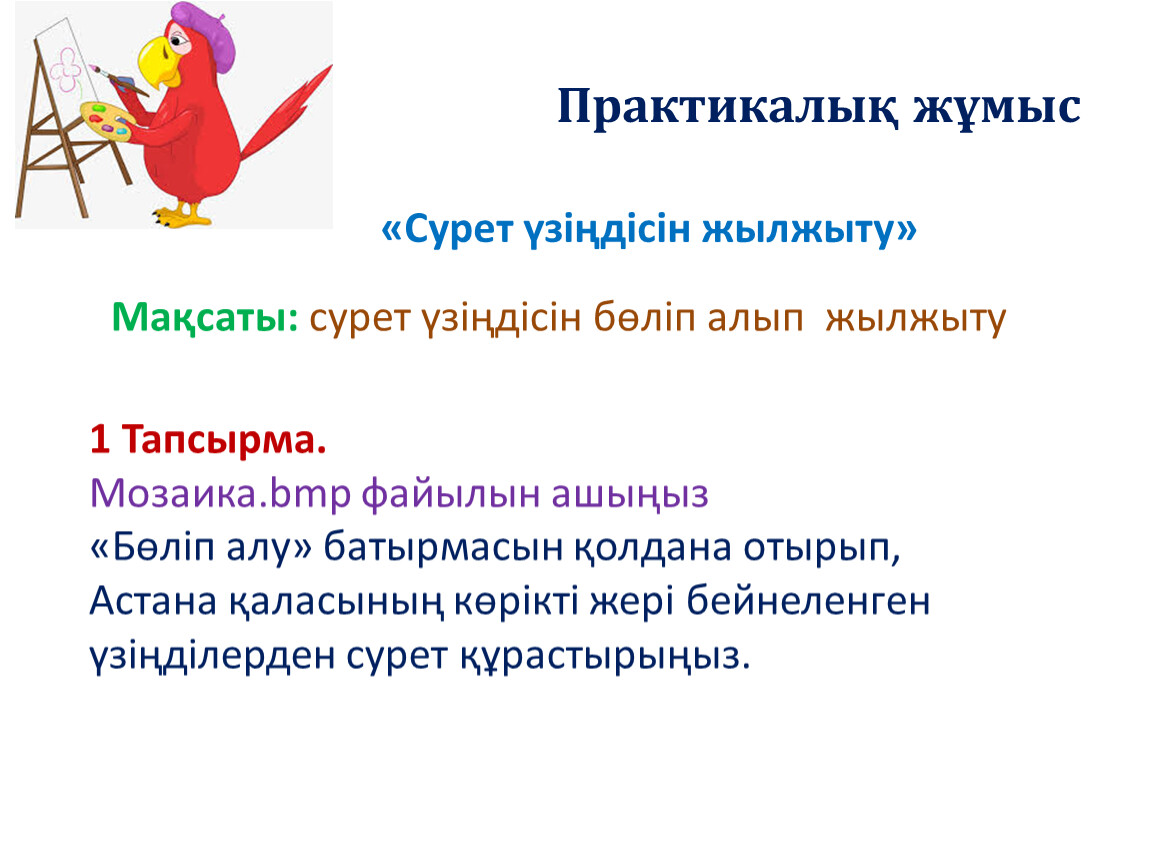 Практикалық жұмыс

«Сурет үзіңдісін жылжыту»

Мақсаты: сурет үзіңдісін бөліп алып жылжыту

1 Тапсырма.
Мозаика.bmp файылын ашыңыз
«Бөліп алу» батырмасын қолдана отырып, Астана қаласының көрікті жері бейнеленген үзіңділерден сурет құрастырыңыз.